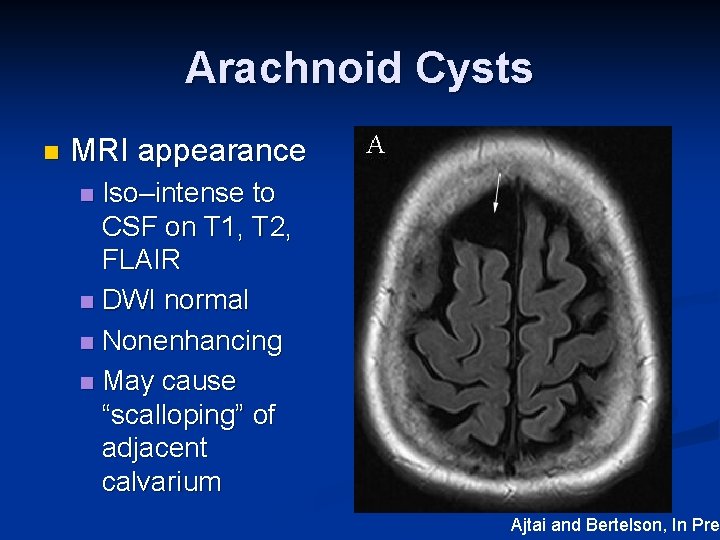 Arachnoid Cysts

MRI appearance

Iso–intense to CSF on T1, T2, FLAIR

DWI normal

Nonenhancing

May cause “scalloping” of adjacent calvarium

A

Ajtai and Bertelson, In Pre